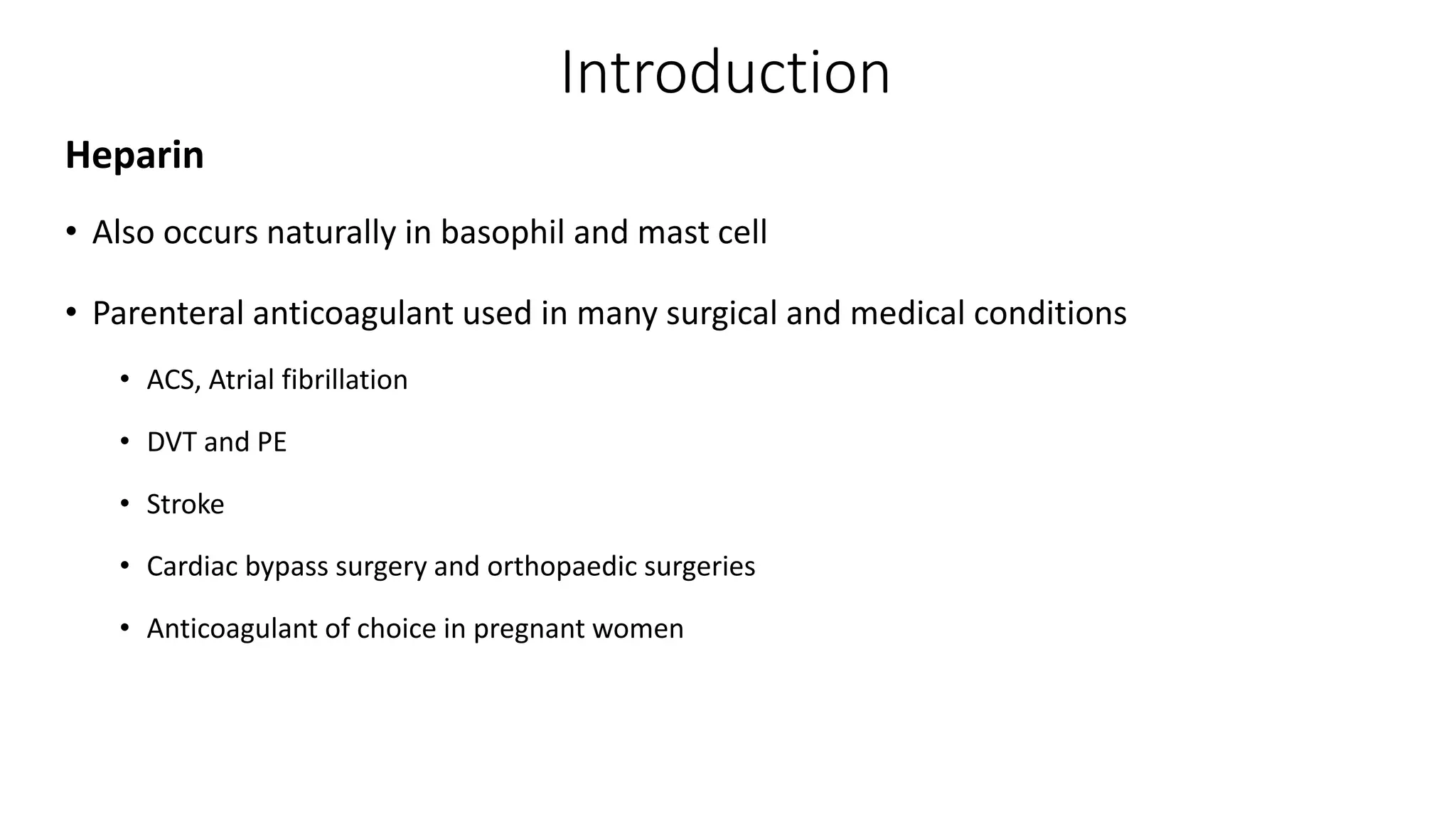 Introduction

Heparin

• Also occurs naturally in basophil and mast cell

• Parenteral anticoagulant used in many surgical and medical conditions

• ACS, Atrial fibrillation

• DVT and PE

• Stroke

• Cardiac bypass surgery and orthopaedic surgeries

• Anticoagulant of choice in pregnant women